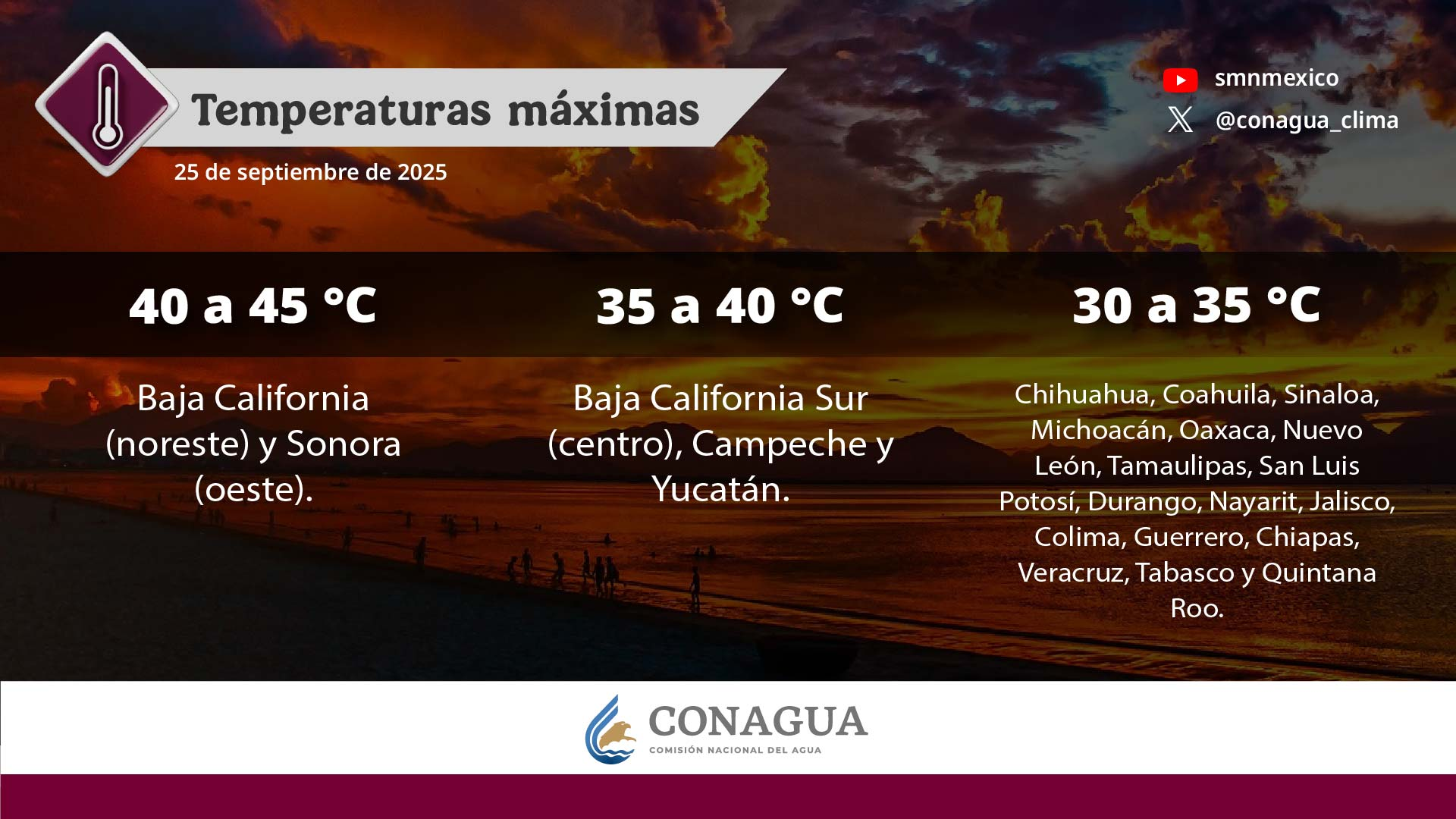 Temperaturas máximas

25 de septiembre de 2025

smnmexico

@conagua_clima

40 a 45 °C

Baja California (noreste) y Sonora (oeste).

35 a 40 °C

Baja California Sur (centro), Campeche y Yucatán.

30 a 35 °C

Chihuahua, Coahuila, Sinaloa, Michoacán, Oaxaca, Nuevo León, Tamaulipas, San Luis Potosí, Durango, Nayarit, Jalisco, Colima, Guerrero, Chiapas, Veracruz, Tabasco y Quintana Roo.

CONAGUA
COMISIÓN NACIONAL DEL AGUA